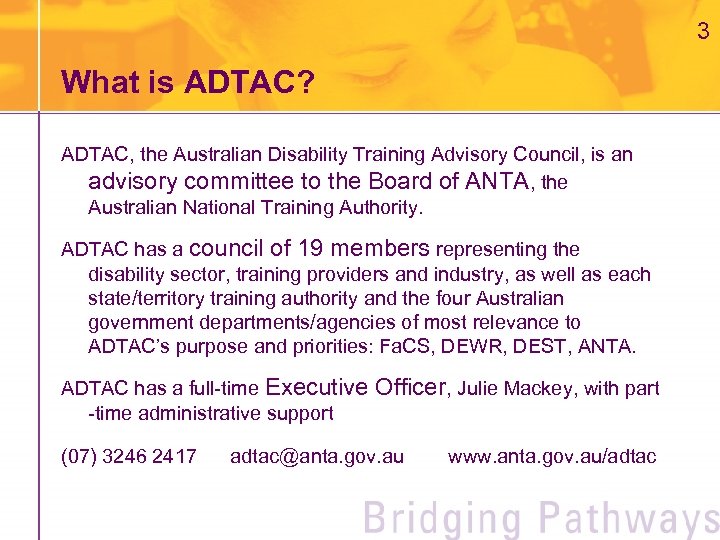 3

What is ADTAC?

ADTAC, the Australian Disability Training Advisory Council, is an advisory committee to the Board of ANTA, the Australian National Training Authority.

ADTAC has a council of 19 members representing the disability sector, training providers and industry, as well as each state/territory training authority and the four Australian government departments/agencies of most relevance to ADTAC's purpose and priorities: FaCS, DEWR, DEST, ANTA.

ADTAC has a full-time Executive Officer, Julie Mackey, with part -time administrative support

(07) 3246 2417 adtac@anta.gov.au www.anta.gov.au/adtac

Bridging Pathways